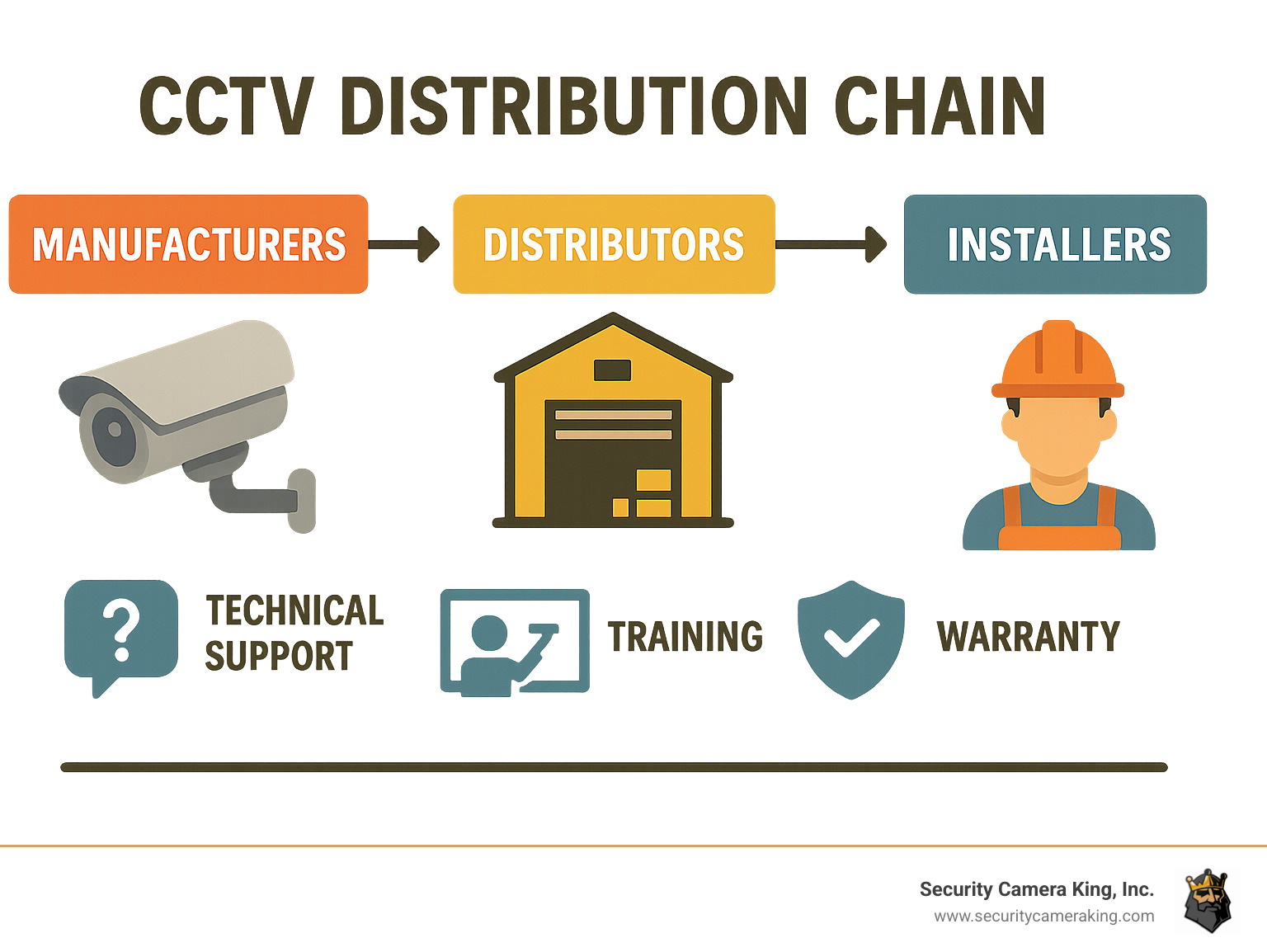 CCTV DISTRIBUTION CHAIN

MANUFACTURERS

DISTRIBUTORS

INSTALLERS

TECHNICAL SUPPORT

TRAINING

WARRANTY

Security Camera King, Inc.
www.securitycameraking.com